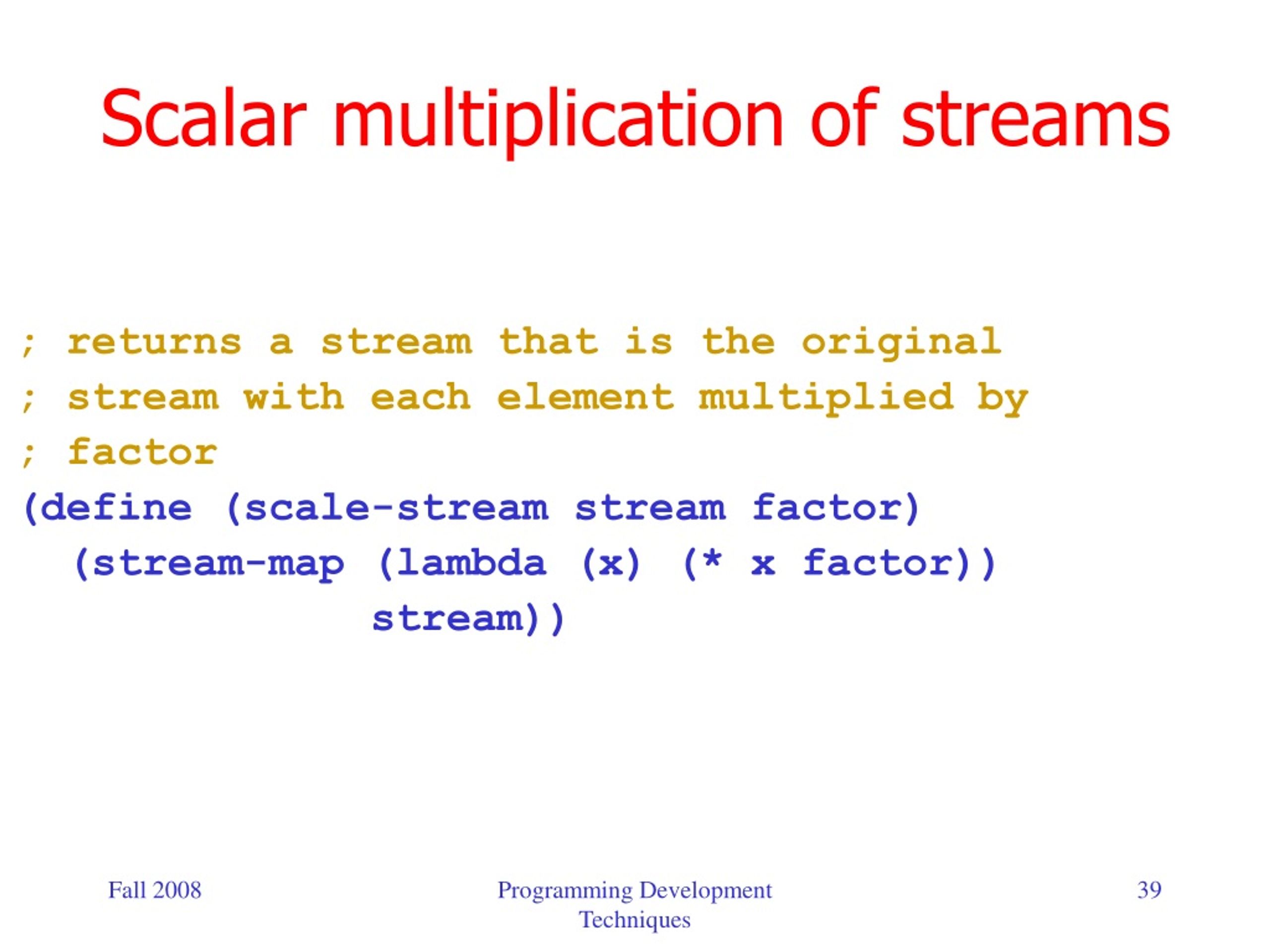 Scalar multiplication of streams

; returns a stream that is the original
; stream with each element multiplied by
; factor
(define (scale-stream stream factor)
  (stream-map (lambda (x) (* x factor))
              stream))

Fall 2008

Programming Development Techniques

39